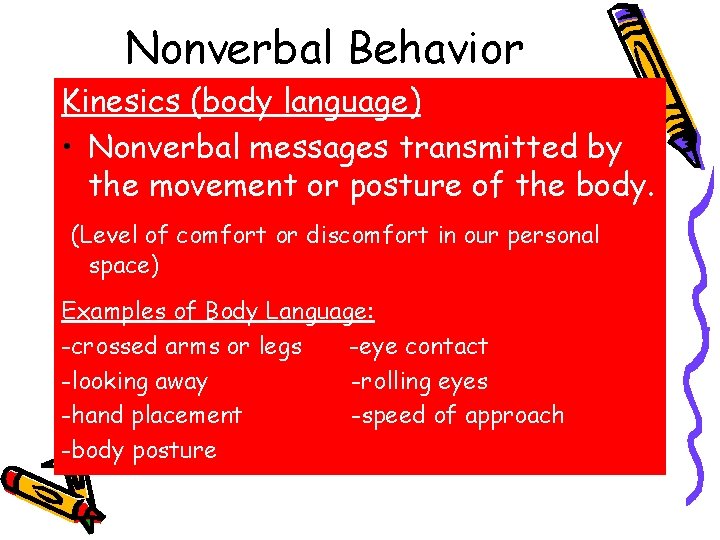 Nonverbal Behavior

Kinesics (body language)

• Nonverbal messages transmitted by the movement or posture of the body.

(Level of comfort or discomfort in our personal space)

Examples of Body Language:

-crossed arms or legs
-looking away
-hand placement
-body posture

-eye contact
-rolling eyes
-speed of approach